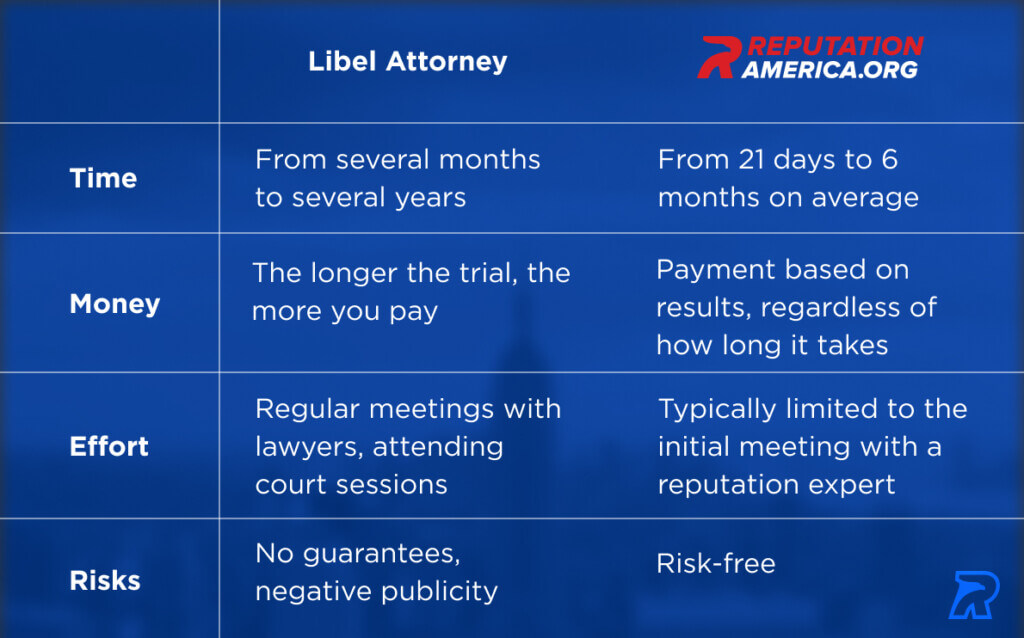 |  | Libel Attorney | REPUTATION AMERICA.ORG |
|---|---|---|
| Time | From several months to several years | From 21 days to 6 months on average |
| Money | The longer the trial, the more you pay | Payment based on results, regardless of how long it takes |
| Effort | Regular meetings with lawyers, attending court sessions | Typically limited to the initial meeting with a reputation expert |
| Risks | No guarantees, negative publicity | Risk-free |